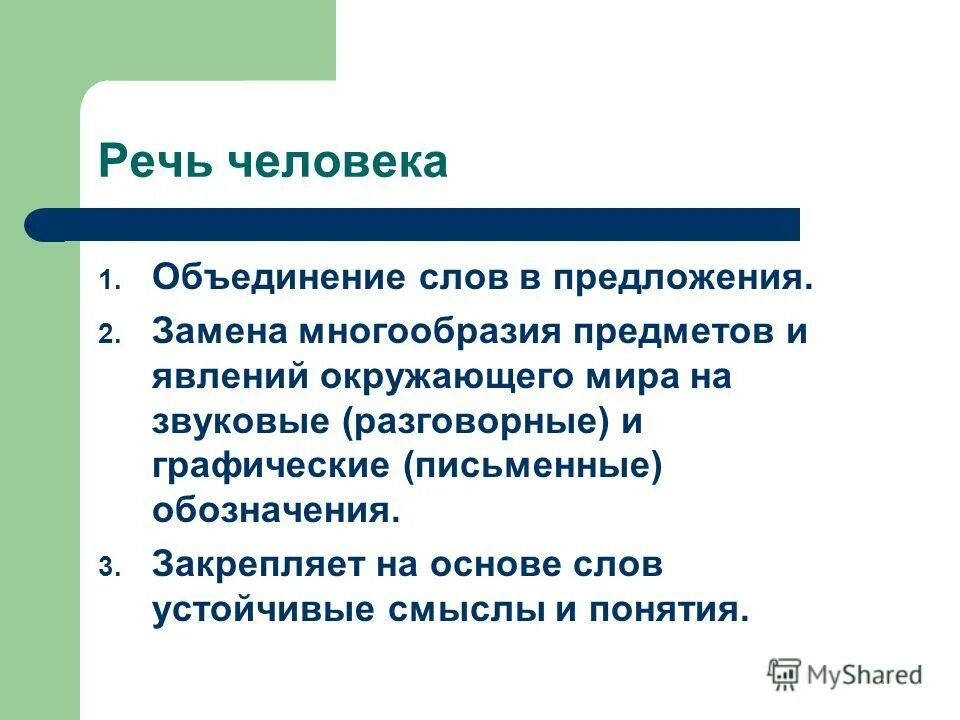 Речь человека

1. Объединение слов в предложения.
2. Замена многообразия предметов и явлений окружающего мира на звуковые (разговорные) и графические (письменные) обозначения.
3. Закрепляет на основе слов устойчивые смыслы и понятия.

MyShared